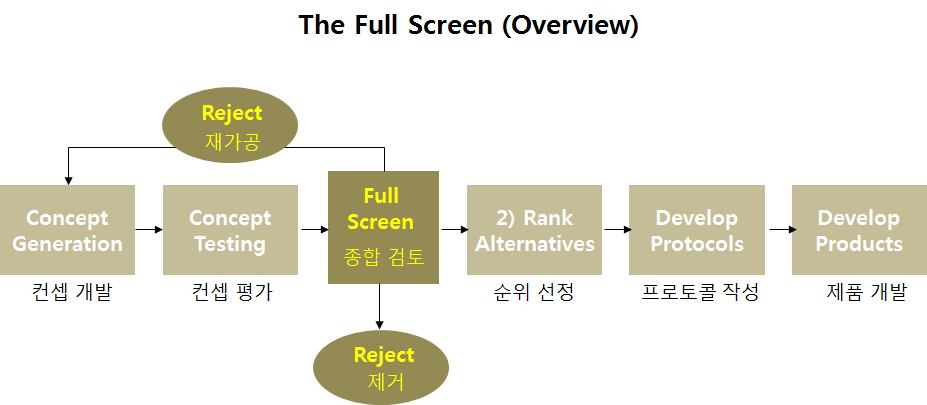 The Full Screen (Overview)

Reject
재가공

Concept Generation
컨셉 개발

Concept Testing
컨셉 평가

Full Screen
종합 검토

2) Rank Alternatives
순위 선정

Develop Protocols
프로토콜 작성

Develop Products
제품 개발

Reject
제거